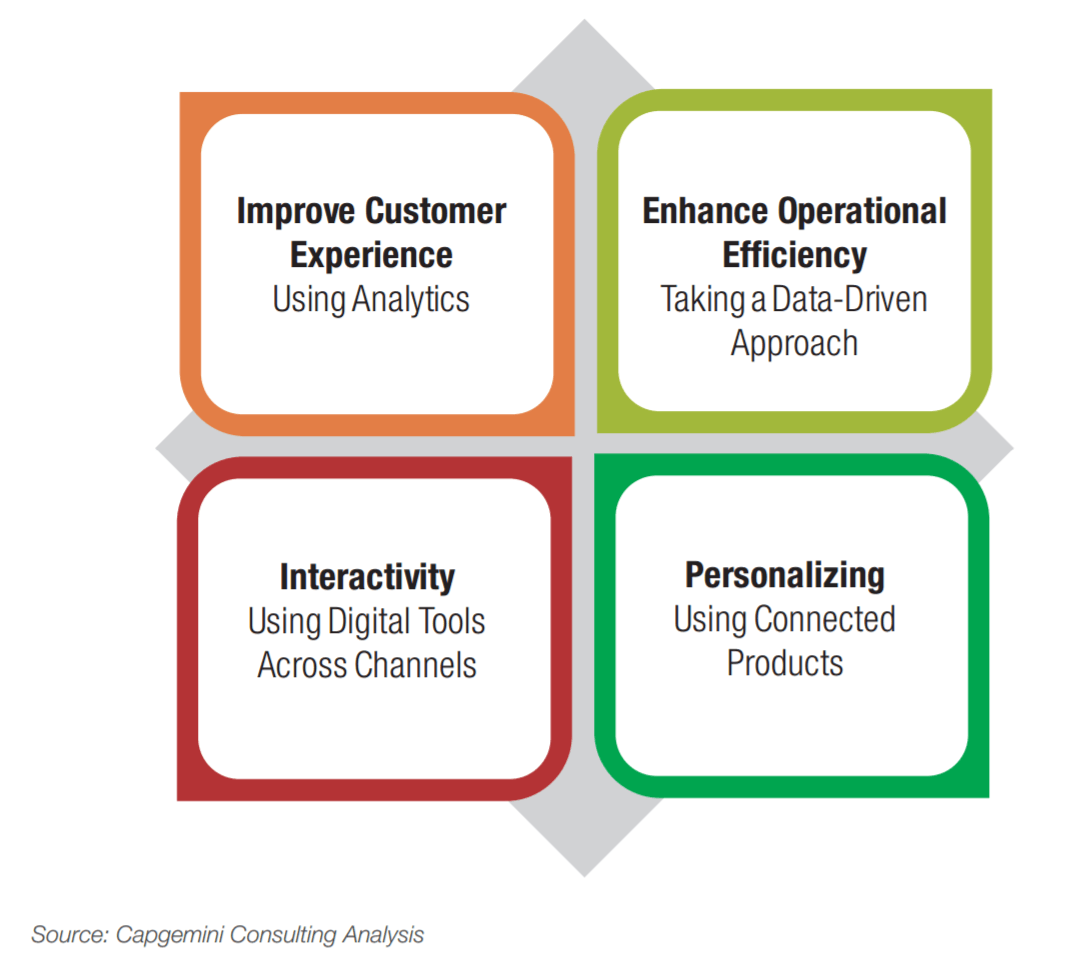 Improve Customer Experience
Using Analytics

Enhance Operational Efficiency
Taking a Data-Driven Approach

Interactivity
Using Digital Tools Across Channels

Personalizing
Using Connected Products

Source: Capgemini Consulting Analysis